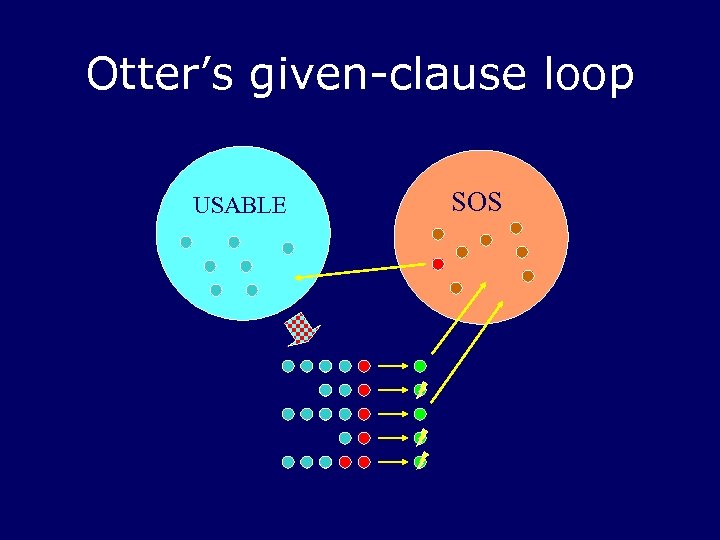 Otter’s given-clause loop

USABLE

SOS